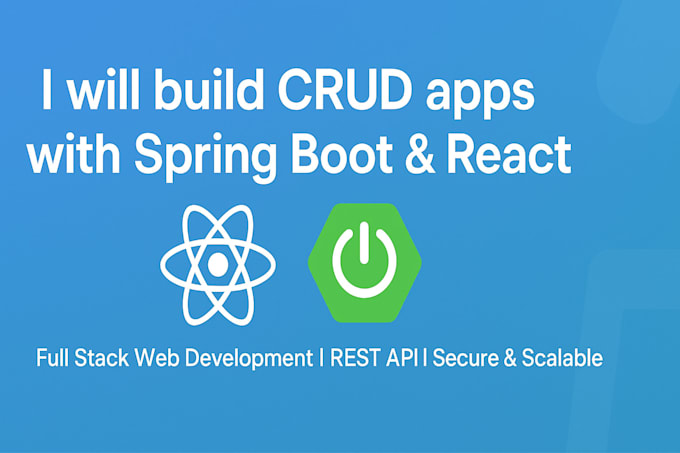 I will build CRUD apps with Spring Boot & React

Full Stack Web Development | REST API | Secure & Scalable